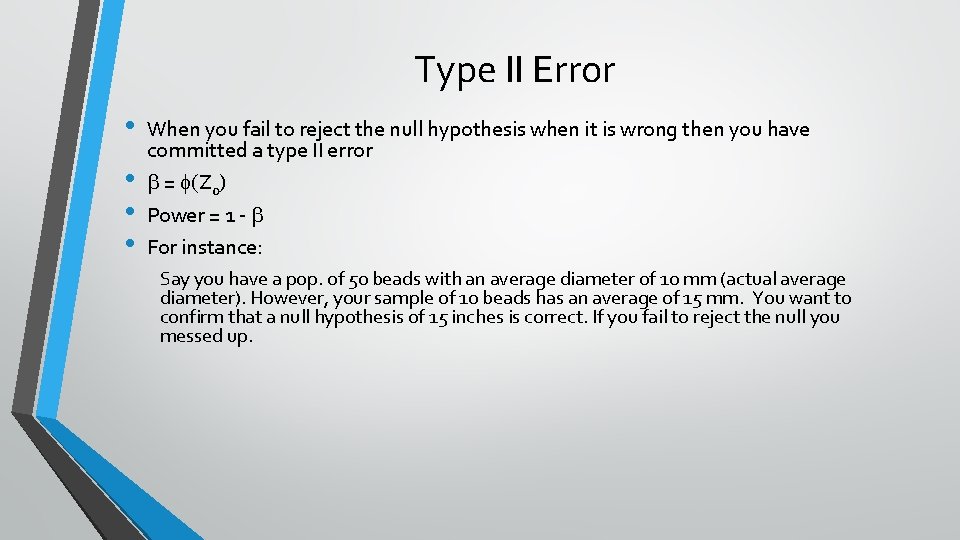 Type II Error

• When you fail to reject the null hypothesis when it is wrong then you have committed a type II error
• $\beta = \phi(Z_0)$
• Power = 1 - $\beta$
• For instance:

Say you have a pop. of 50 beads with an average diameter of 10 mm (actual average diameter). However, your sample of 10 beads has an average of 15 mm. You want to confirm that a null hypothesis of 15 inches is correct. If you fail to reject the null you messed up.